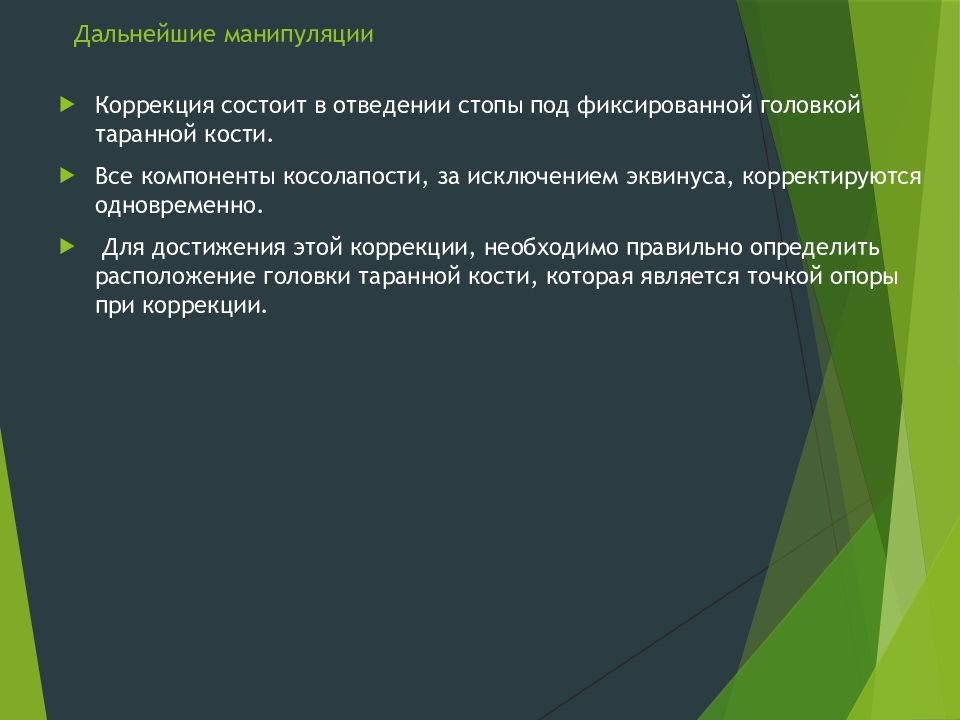 Дальнейшие манипуляции

Коррекция состоит в отведении стопы под фиксированной головкой таранной кости.

Все компоненты косолапости, за исключением эквинуса, корректируются одновременно.

Для достижения этой коррекции, необходимо правильно определить расположение головки таранной кости, которая является точкой опоры при коррекции.